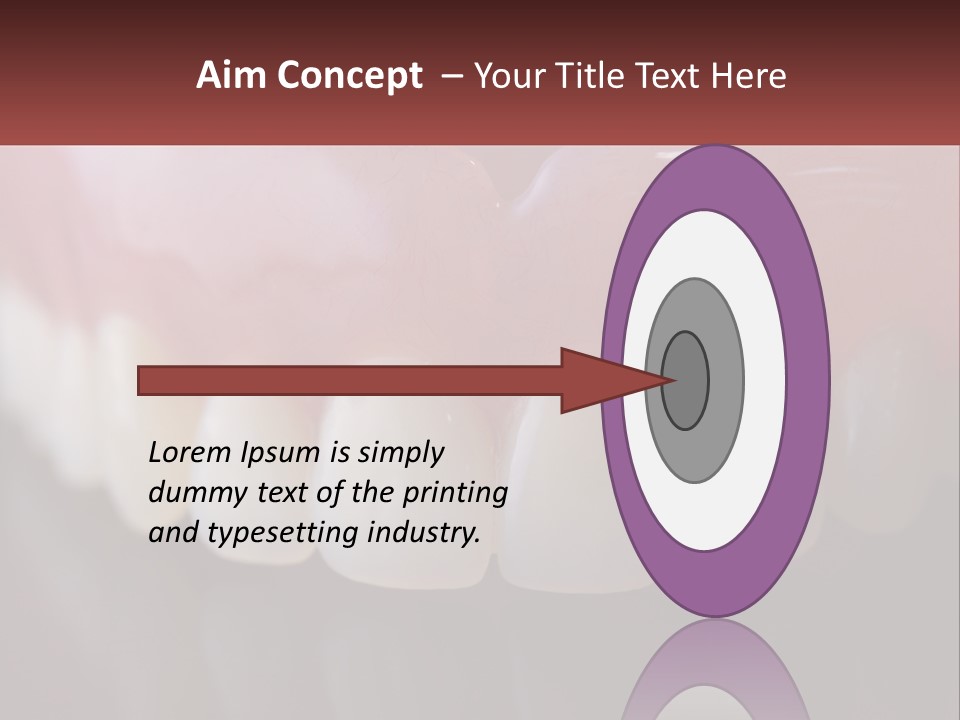 Aim Concept – Your Title Text Here

Lorem Ipsum is simply dummy text of the printing and typesetting industry.